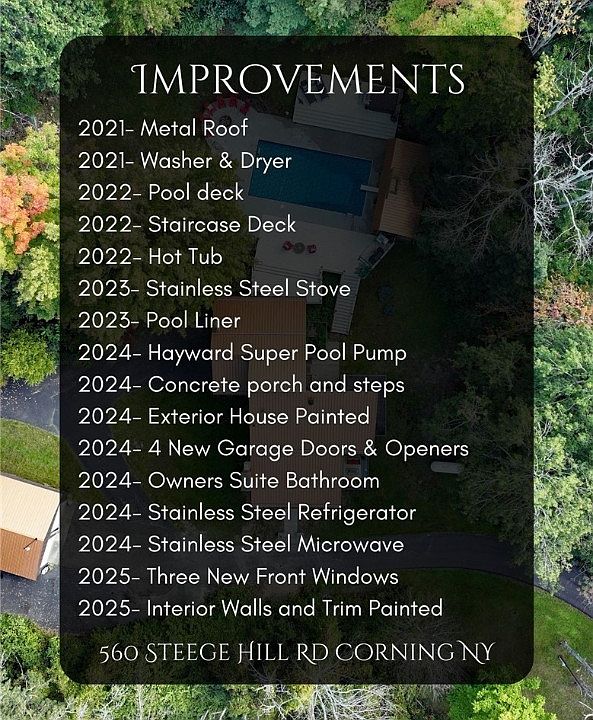 IMPROVEMENTS

2021- Metal Roof
2021- Washer & Dryer
2022- Pool deck
2022- Staircase Deck
2022- Hot Tub
2023- Stainless Steel Stove
2023- Pool Liner
2024- Hayward Super Pool Pump
2024- Concrete porch and steps
2024- Exterior House Painted
2024- 4 New Garage Doors & Openers
2024- Owners Suite Bathroom
2024- Stainless Steel Refrigerator
2024- Stainless Steel Microwave
2025- Three New Front Windows
2025- Interior Walls and Trim Painted

560 STEEGE HILL RD CORNING NY